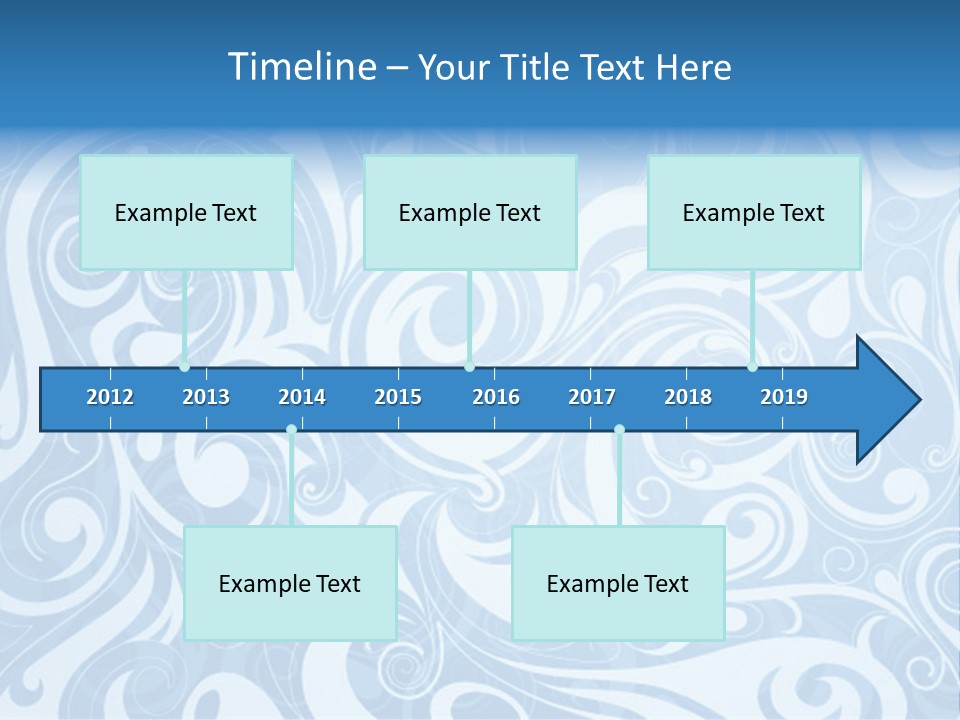 Timeline – Your Title Text Here

Example Text

Example Text

Example Text

2012 2013 2014 2015 2016 2017 2018 2019

Example Text

Example Text